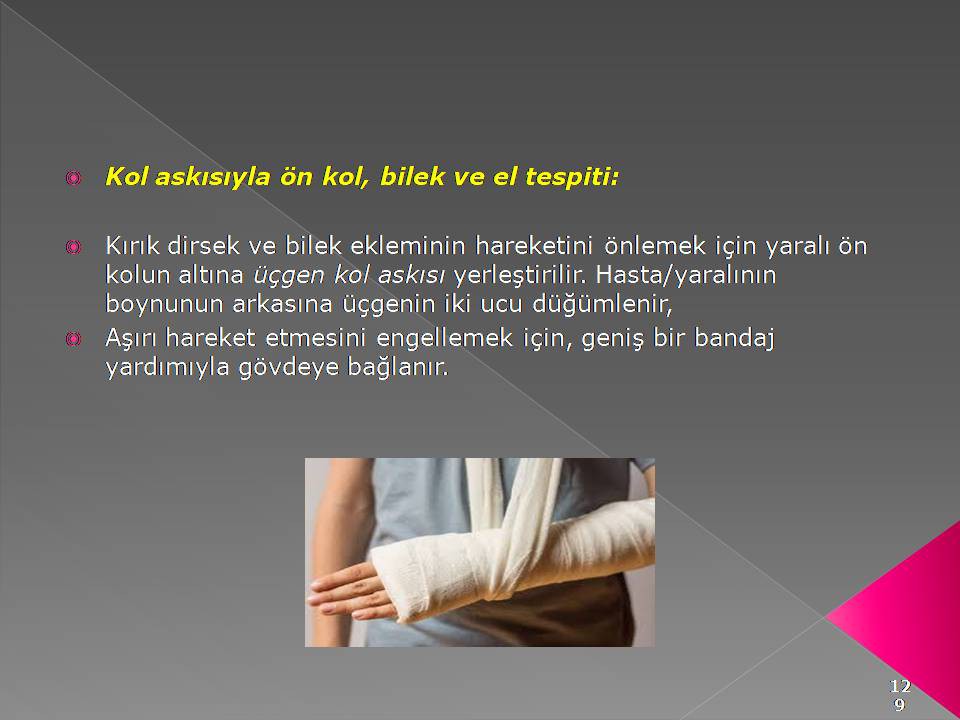 Kol askısıyla ön kol, bilek ve el tespiti:

Kırık dirsek ve bilek ekleminin hareketini önlemek için yaralı ön kolun altına üçgen kol askısı yerleştirilir. Hasta/yaralının boynunun arkasına üçgenin iki ucu düğümlenir,

Aşırı hareket etmesini engellemek için, geniş bir bandaj yardımıyla gövdeye bağlanır.

129